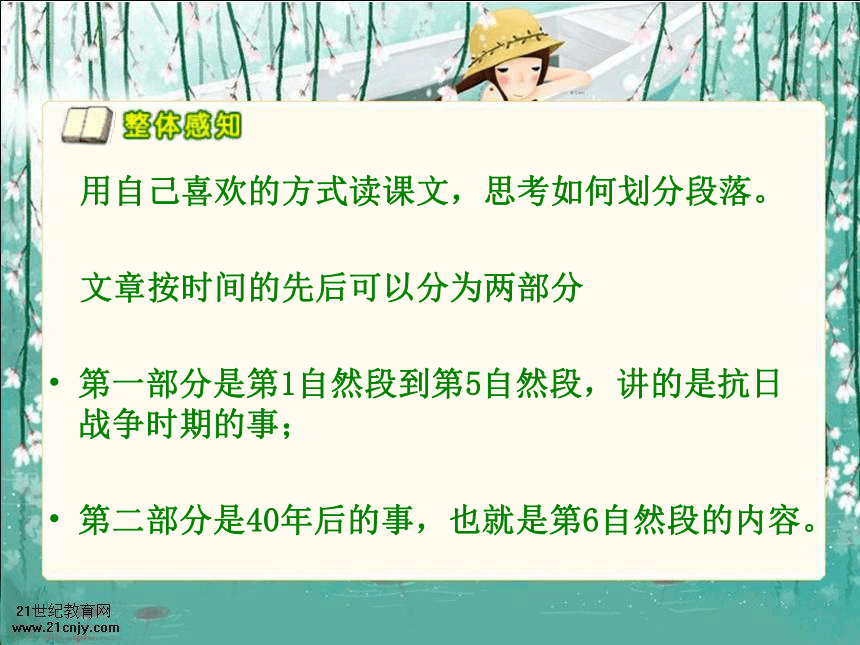 整体感知

用自己喜欢的方式读课文，思考如何划分段落。

文章按时间的先后可以分为两部分

• 第一部分是第1自然段到第5自然段，讲的是抗日战争时期的事；

• 第二部分是40年后的事，也就是第6自然段的内容。

21世纪教育网
www.21cnjy.com